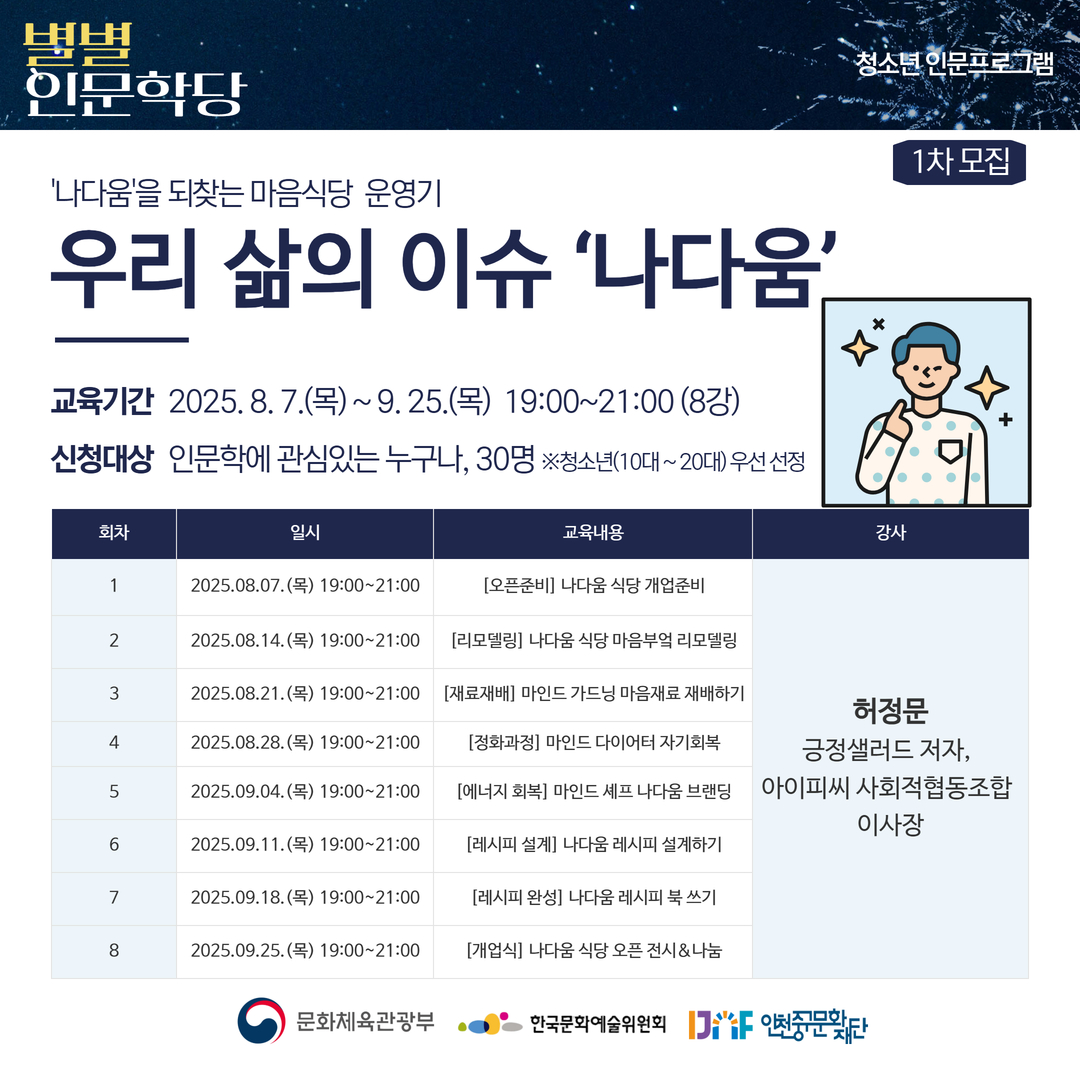 별별
인문학당

청소년 인문프로그램

1차 모집

'나다움'을 되찾는 마음식당 운영기

우리 삶의 이슈 ‘나다움’

교육기간 2025. 8. 7.(목) ~ 9. 25.(목) 19:00~21:00 (8강)

신청대상 인문학에 관심있는 누구나, 30명 ※청소년(10대 ~ 20대) 우선 선정

| 회차 | 일시 | 교육내용 | 강사 |
|---|---|---|---|
| 1 | 2025.08.07.(목) 19:00~21:00 | [오픈준비] 나다움 식당 개업준비 | 허정문 긍정샐러드 저자, 아이피씨 사회적협동조합 이사장 |
| 2 | 2025.08.14.(목) 19:00~21:00 | [리모델링] 나다움 식당 마음부엌 리모델링 | |
| 3 | 2025.08.21.(목) 19:00~21:00 | [재료재배] 마인드 가드닝 마음재료 재배하기 | |
| 4 | 2025.08.28.(목) 19:00~21:00 | [정화과정] 마인드 다이어터 자기회복 | |
| 5 | 2025.09.04.(목) 19:00~21:00 | [에너지 회복] 마인드 셰프 나다움 브랜딩 | |
| 6 | 2025.09.11.(목) 19:00~21:00 | [레시피 설계] 나다움 레시피 설계하기 | |
| 7 | 2025.09.18.(목) 19:00~21:00 | [레시피 완성] 나다움 레시피 북 쓰기 | |
| 8 | 2025.09.25.(목) 19:00~21:00 | [개업식] 나다움 식당 오픈 전시&나눔 | |

문화체육관광부 한국문화예술위원회 인천중구문화재단